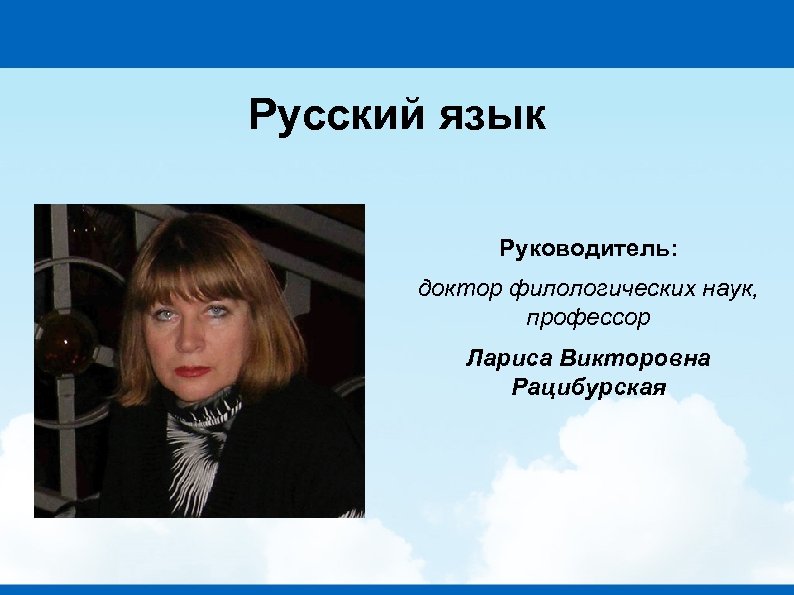 Русский язык

Руководитель:

доктор филологических наук, профессор

Лариса Викторовна Рацибурская